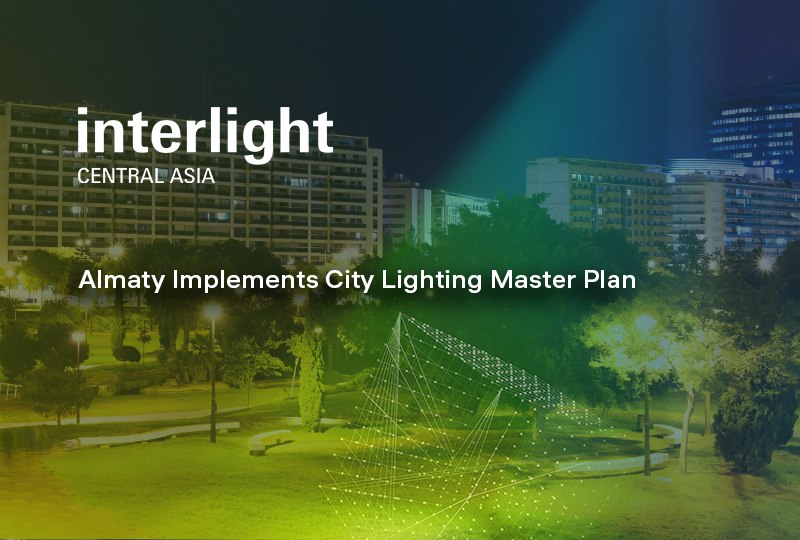 interlight
CENTRAL ASIA

Almaty Implements City Lighting Master Plan